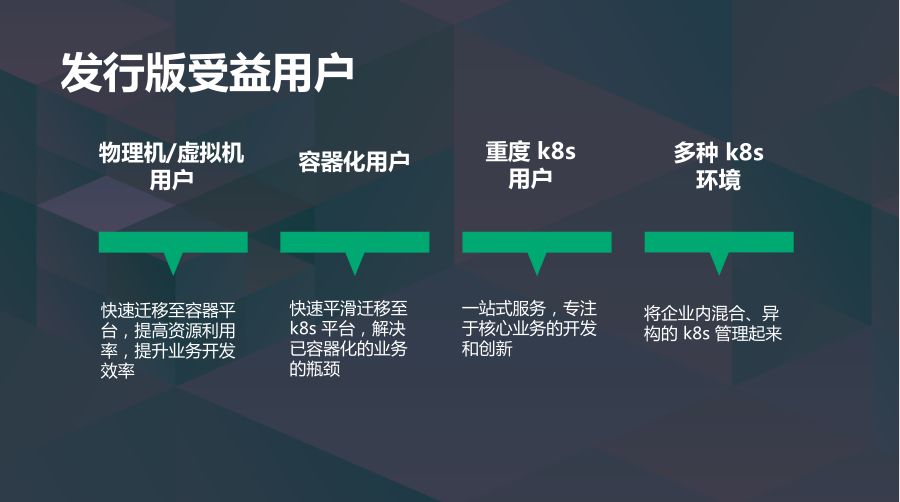 发行版受益用户

物理机/虚拟机用户

快速迁移至容器平台，提高资源利用率，提升业务开发效率

容器化用户

快速平滑迁移至 k8s 平台，解决已容器化的业务的瓶颈

重度 k8s 用户

一站式服务，专注于核心业务的开发和创新

多种 k8s 环境

将企业内混合、异构的 k8s 管理起来